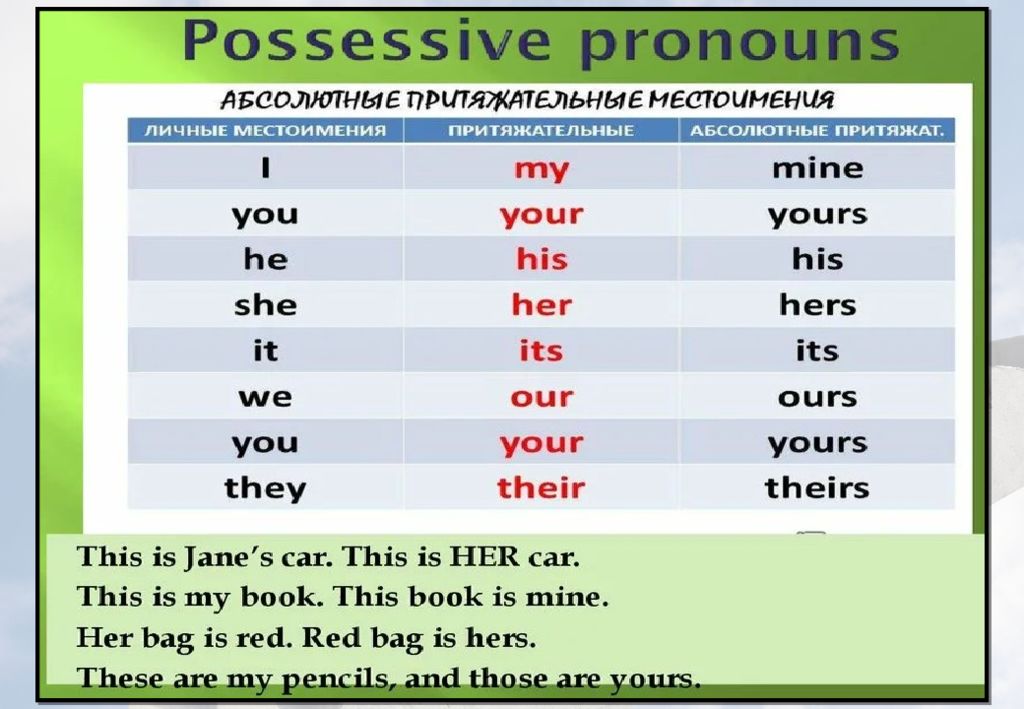 Possessive pronouns

АБСОЛЮТНЫЕ ПРИТЯЖАТЕЛЬНЫЕ МЕСТОИМЕНИЯ

| ЛИЧНЫЕ МЕСТОИМЕНИЯ | ПРИТЯЖАТЕЛЬНЫЕ | АБСОЛЮТНЫЕ ПРИТЯЖАТ. |
|---|---|---|
| I | my | mine |
| you | your | yours |
| he | his | his |
| she | her | hers |
| it | its | its |
| we | our | ours |
| you | your | yours |
| they | their | theirs |

This is Jane's car. This is HER car.
This is my book. This book is mine.
Her bag is red. Red bag is hers.
These are my pencils, and those are yours.